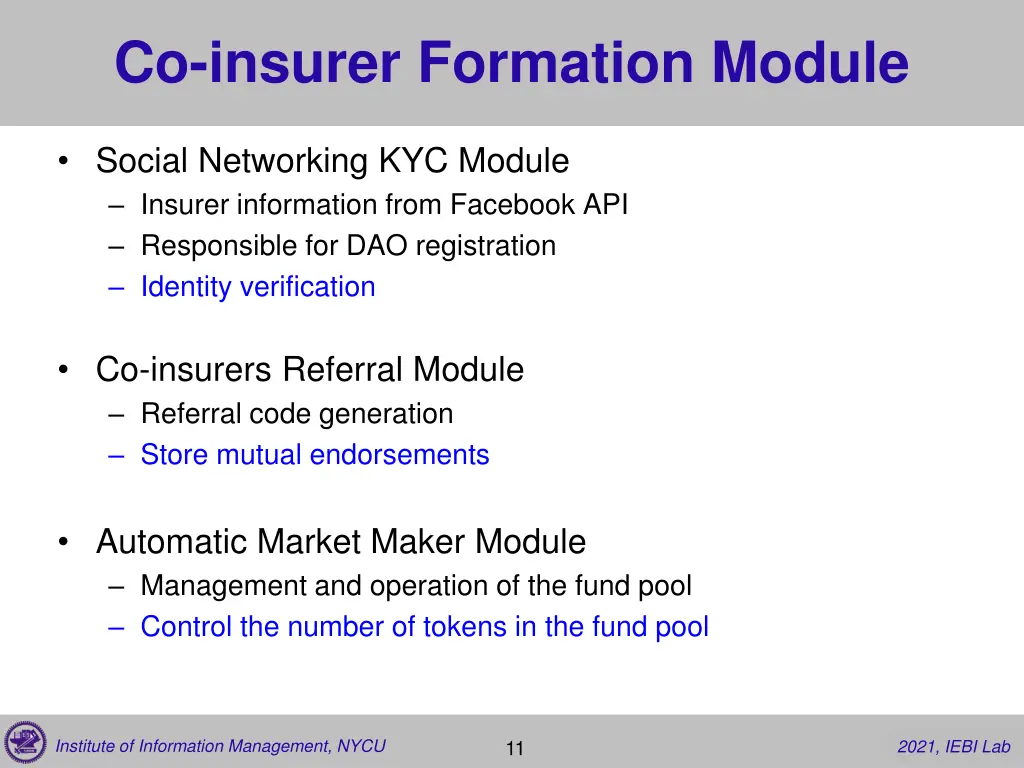 Co-insurer Formation Module

• Social Networking KYC Module
– Insurer information from Facebook API
– Responsible for DAO registration
– Identity verification

• Co-insurers Referral Module
– Referral code generation
– Store mutual endorsements

• Automatic Market Maker Module
– Management and operation of the fund pool
– Control the number of tokens in the fund pool

Institute of Information Management, NYCU
11
2021, IEBI Lab